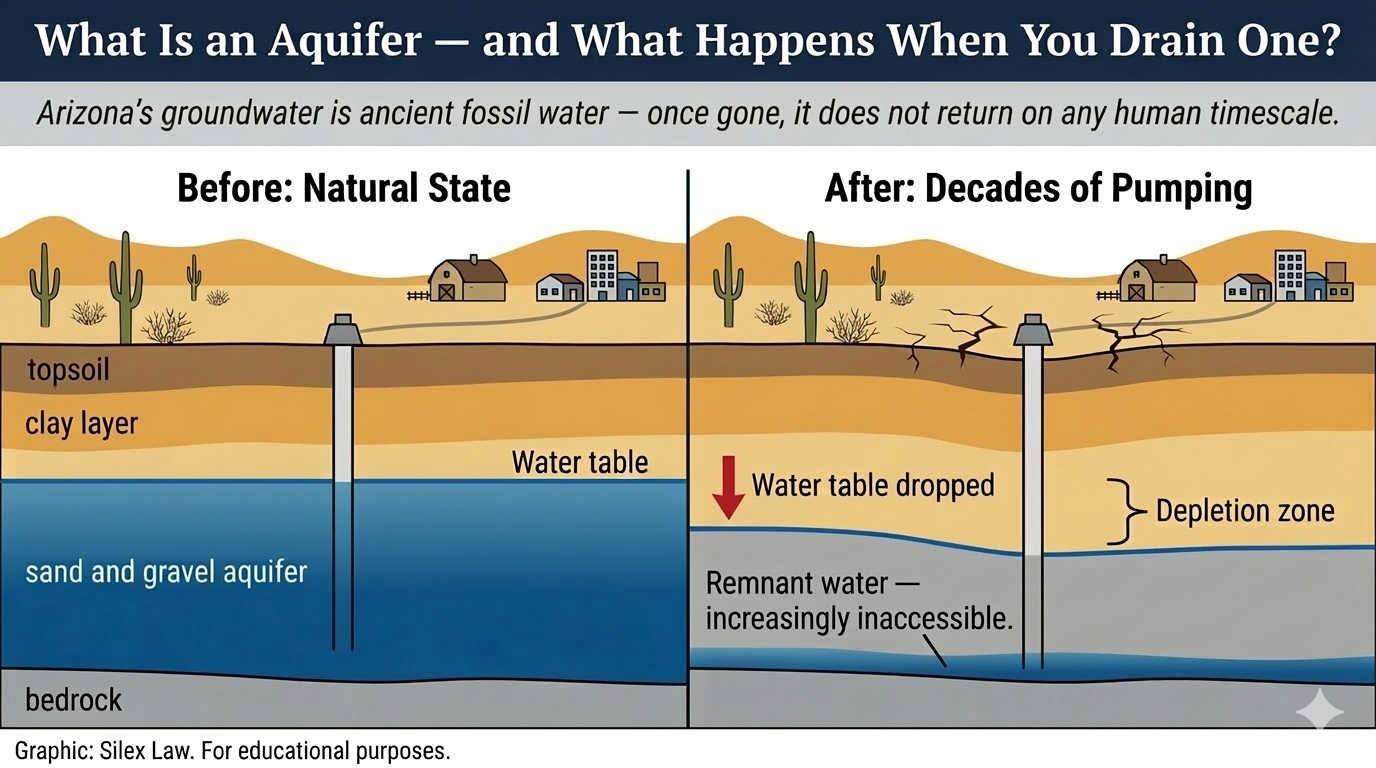 What Is an Aquifer — and What Happens When You Drain One?

Arizona's groundwater is ancient fossil water — once gone, it does not return on any human timescale.

Before: Natural State

topsoil

clay layer

Water table

sand and gravel aquifer

bedrock

After: Decades of Pumping

Water table dropped

Depletion zone

Remnant water — increasingly inaccessible.

Graphic: Silex Law. For educational purposes.